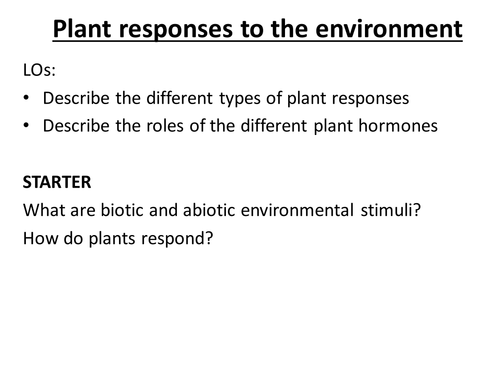 Plant responses to the environment

LOs:
• Describe the different types of plant responses
• Describe the roles of the different plant hormones

STARTER
What are biotic and abiotic environmental stimuli?
How do plants respond?